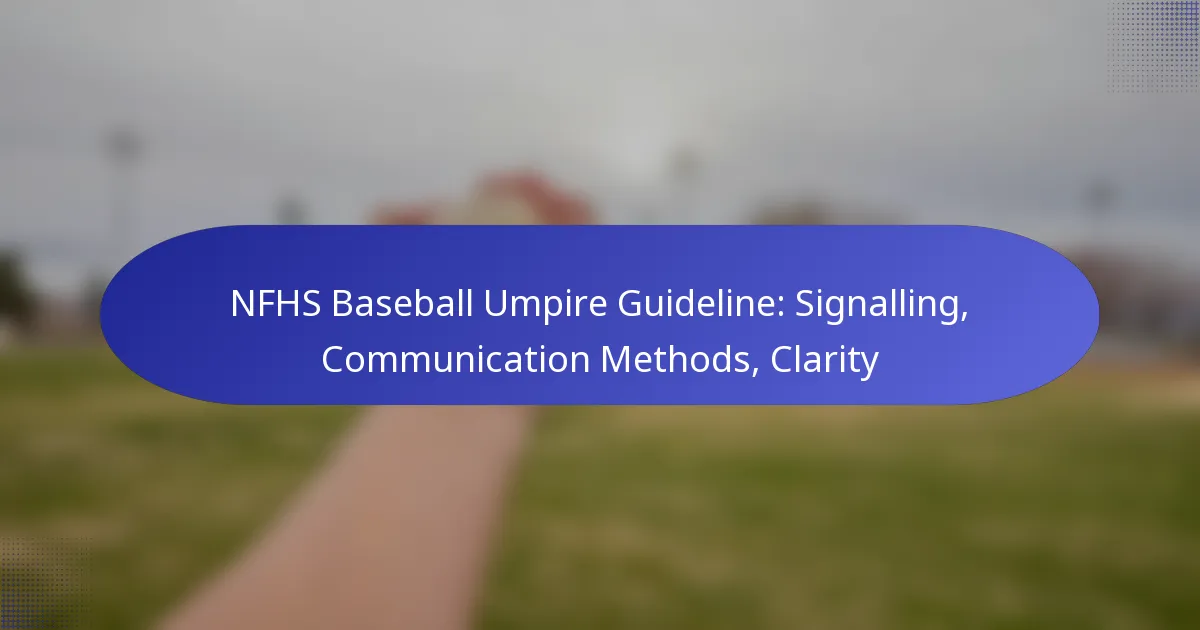 NFHS Baseball Umpire Guideline: Signalling, Communication Methods, Clarity